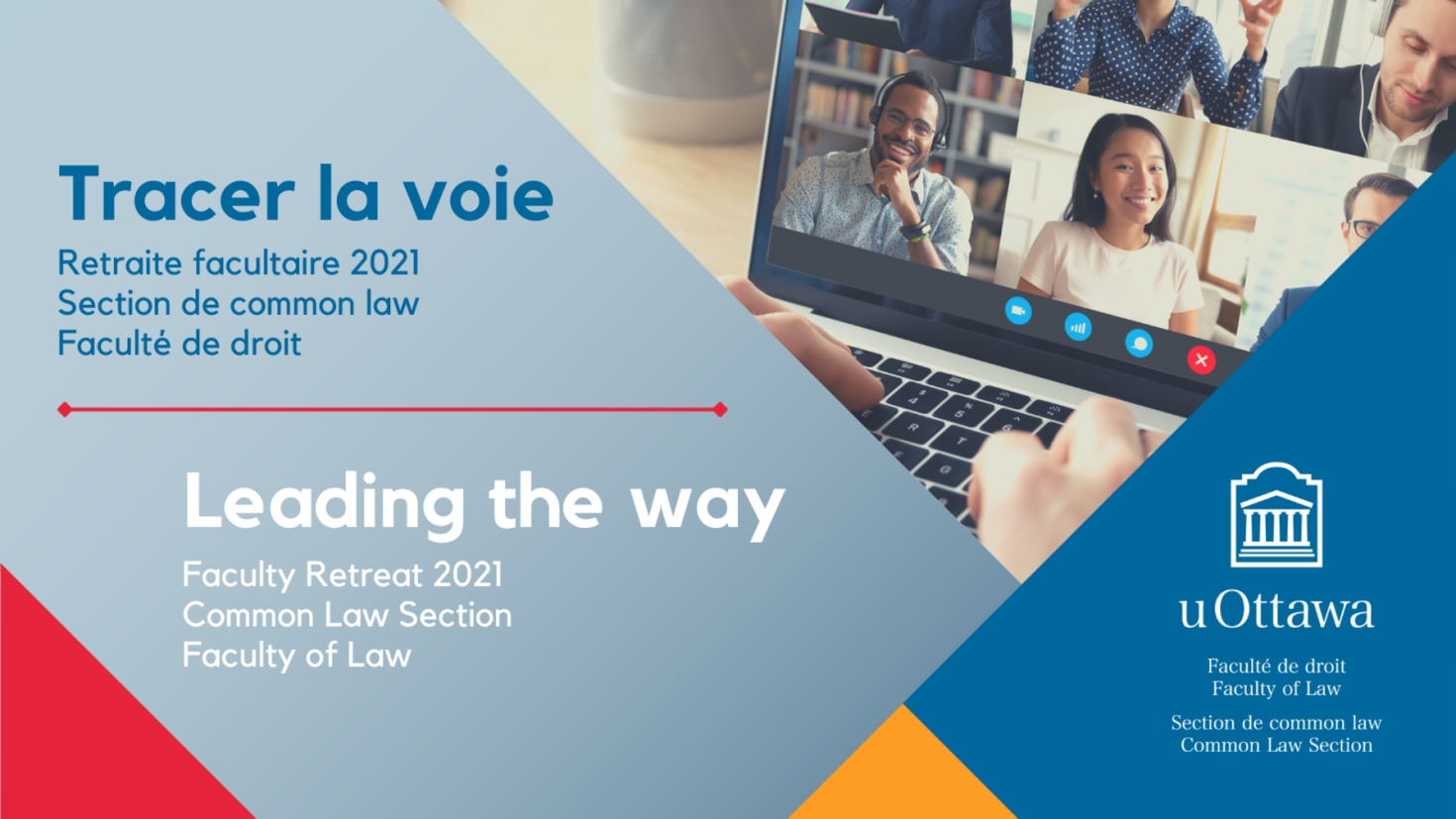 Tracer la voie
Retraite facultaire 2021
Section de common law
Faculté de droit

Leading the way
Faculty Retreat 2021
Common Law Section
Faculty of Law

uOttawa
Faculté de droit
Faculty of Law
Section de common law
Common Law Section